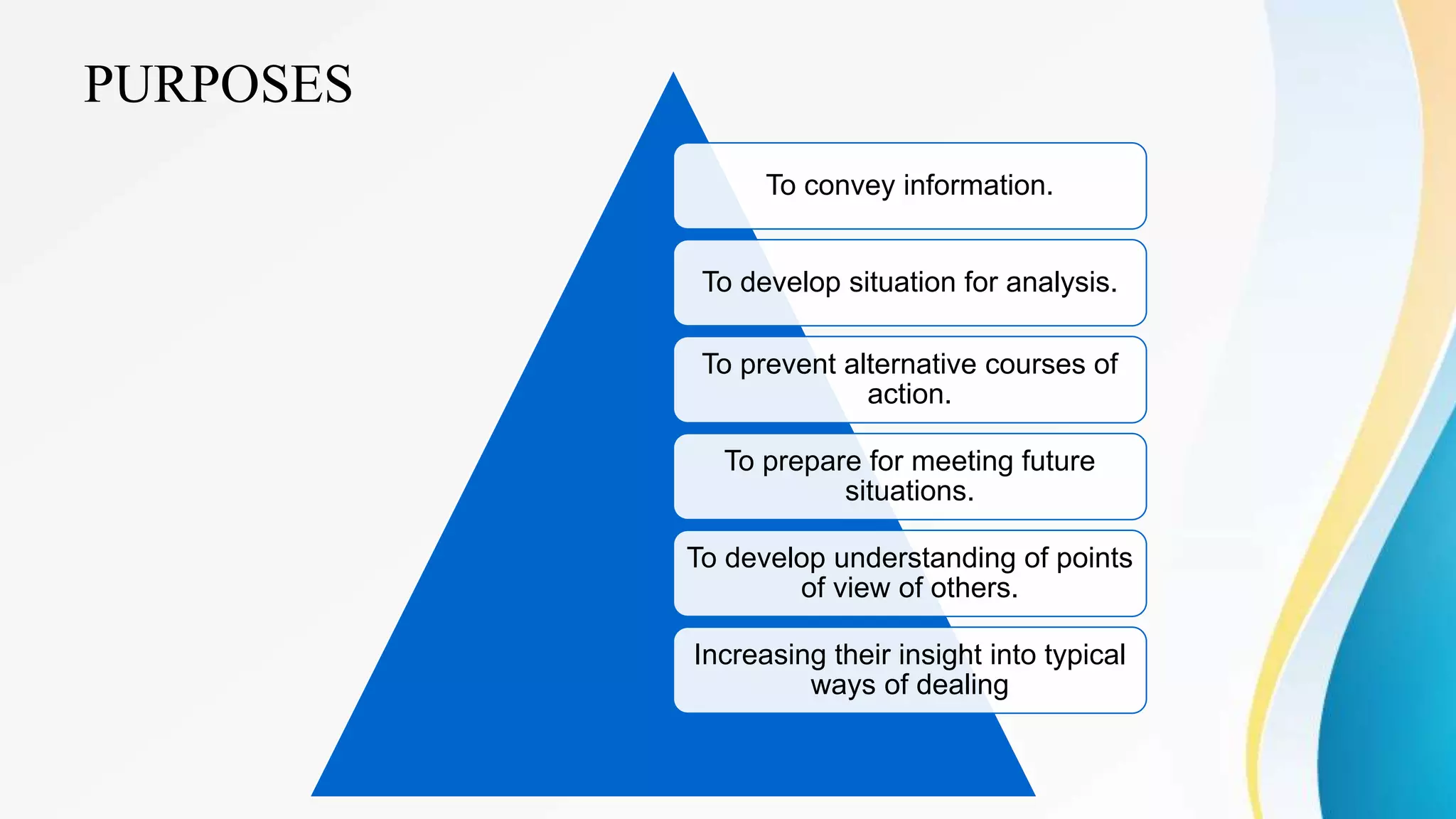 PURPOSES

To convey information.

To develop situation for analysis.

To prevent alternative courses of action.

To prepare for meeting future situations.

To develop understanding of points of view of others.

Increasing their insight into typical ways of dealing